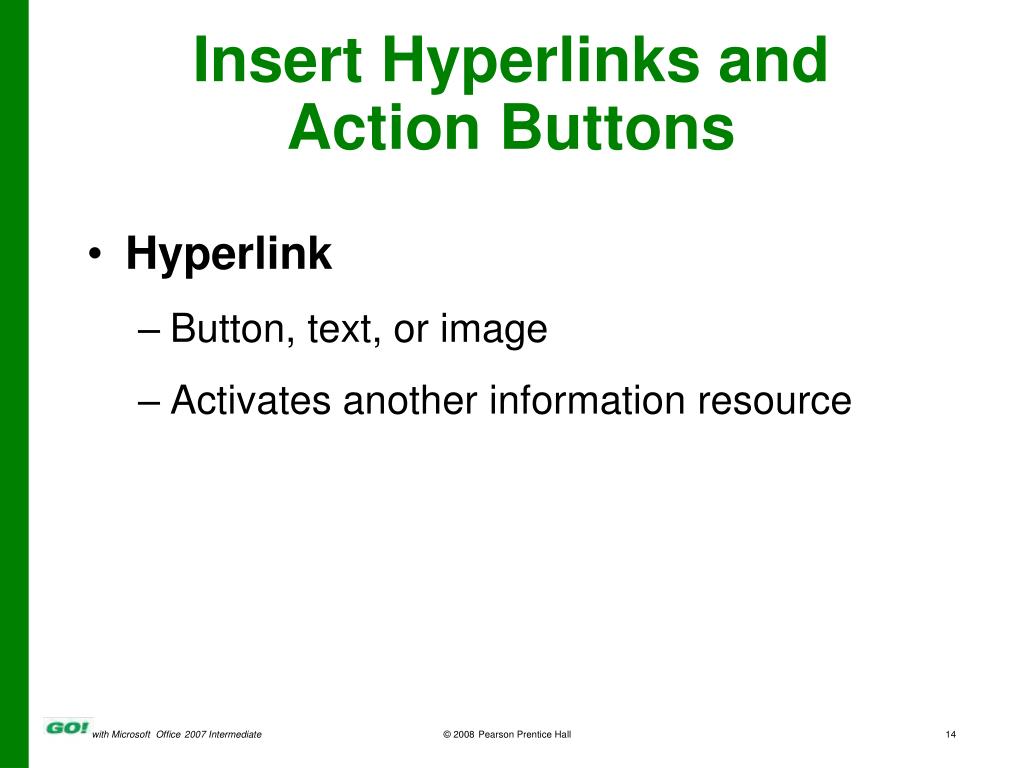 Insert Hyperlinks and Action Buttons

• Hyperlink
– Button, text, or image
– Activates another information resource

GO! with Microsoft Office 2007 Intermediate

© 2008 Pearson Prentice Hall

14